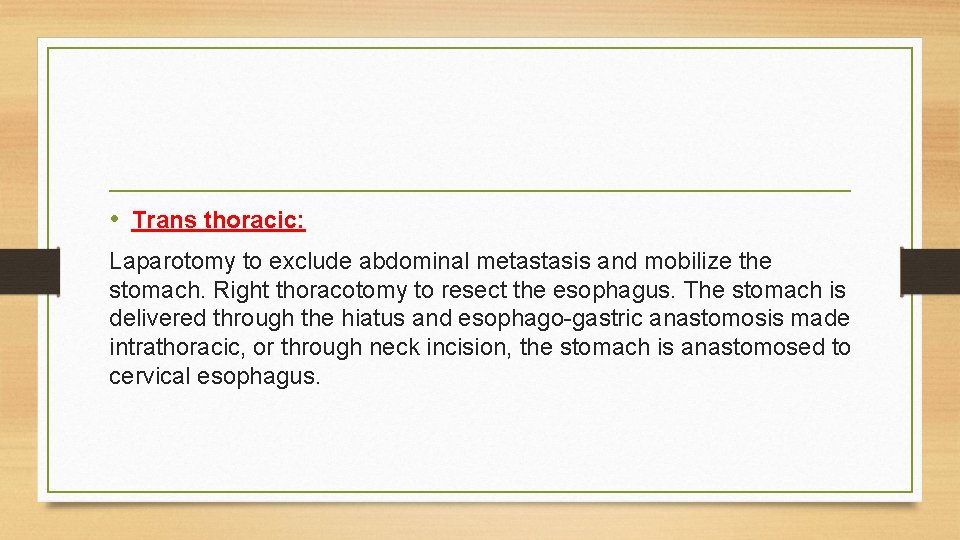 • Trans thoracic:

Laparotomy to exclude abdominal metastasis and mobilize the stomach. Right thoracotomy to resect the esophagus. The stomach is delivered through the hiatus and esophago-gastric anastomosis made intrathoracic, or through neck incision, the stomach is anastomosed to cervical esophagus.